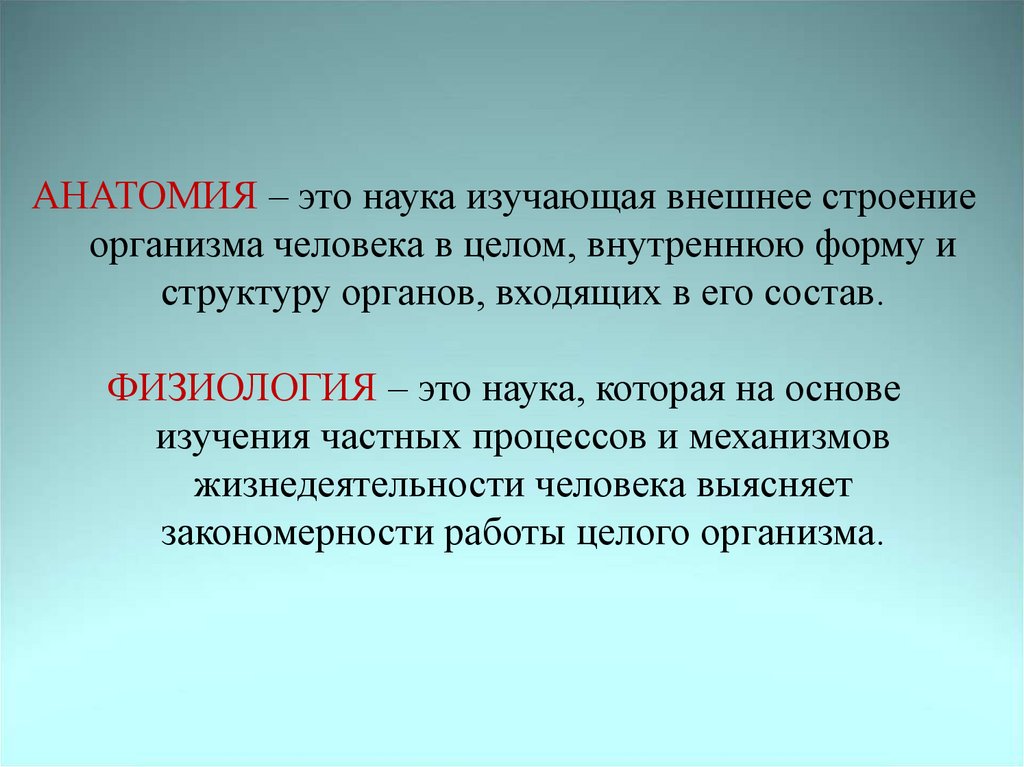 АНАТОМИЯ – это наука изучающая внешнее строение организма человека в целом, внутреннюю форму и структуру органов, входящих в его состав.

ФИЗИОЛОГИЯ – это наука, которая на основе изучения частных процессов и механизмов жизнедеятельности человека выясняет закономерности работы целого организма.